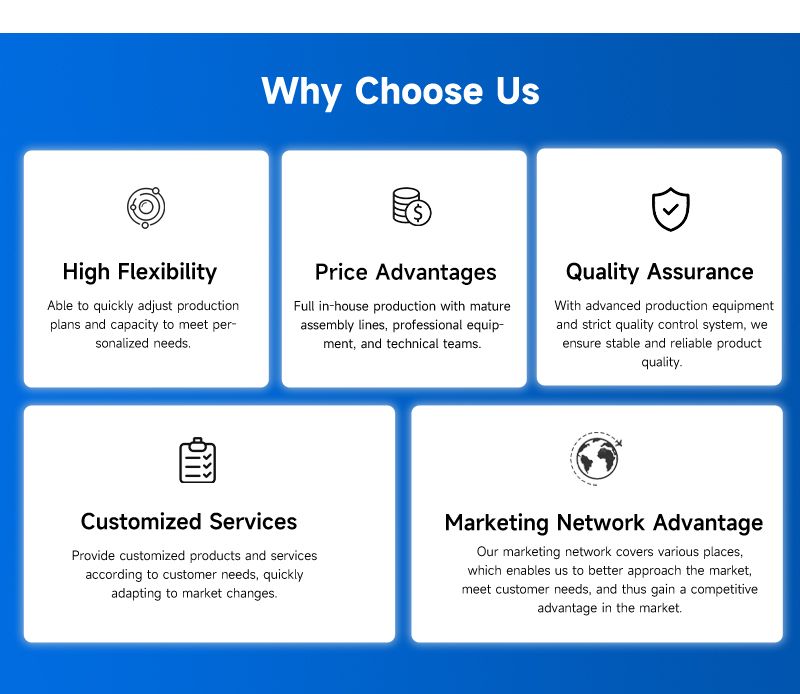 Why Choose Us

High Flexibility

Able to quickly adjust production plans and capacity to meet personalized needs.

Price Advantages

Full in-house production with mature assembly lines, professional equipment, and technical teams.

Quality Assurance

With advanced production equipment and strict quality control system, we ensure stable and reliable product quality.

Customized Services

Provide customized products and services according to customer needs, quickly adapting to market changes.

Marketing Network Advantage

Our marketing network covers various places, which enables us to better approach the market, meet customer needs, and thus gain a competitive advantage in the market.